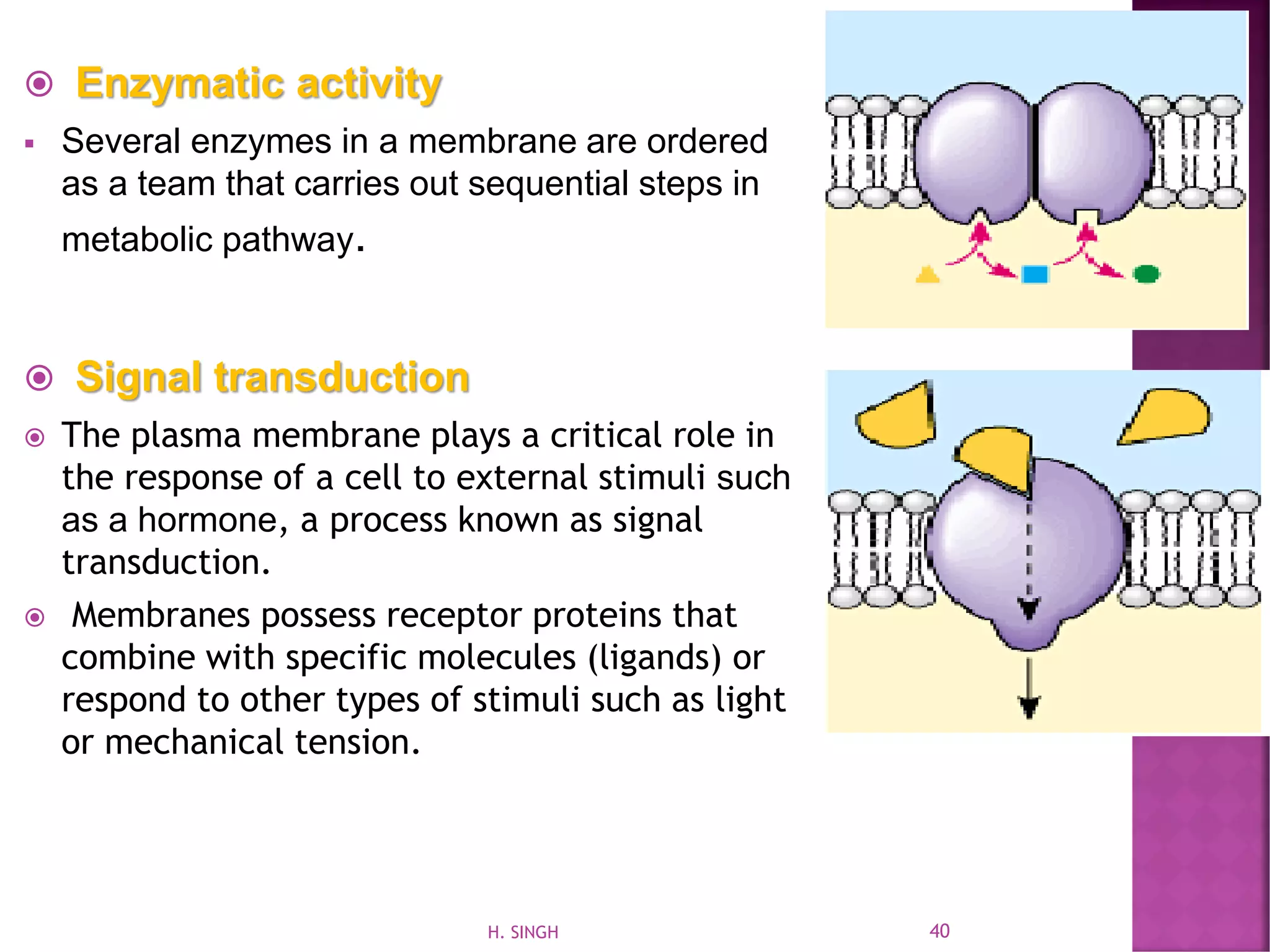 Enzymatic activity

Several enzymes in a membrane are ordered as a team that carries out sequential steps in metabolic pathway.

Signal transduction

The plasma membrane plays a critical role in the response of a cell to external stimuli such as a hormone, a process known as signal transduction.

Membranes possess receptor proteins that combine with specific molecules (ligands) or respond to other types of stimuli such as light or mechanical tension.

H. SINGH

40